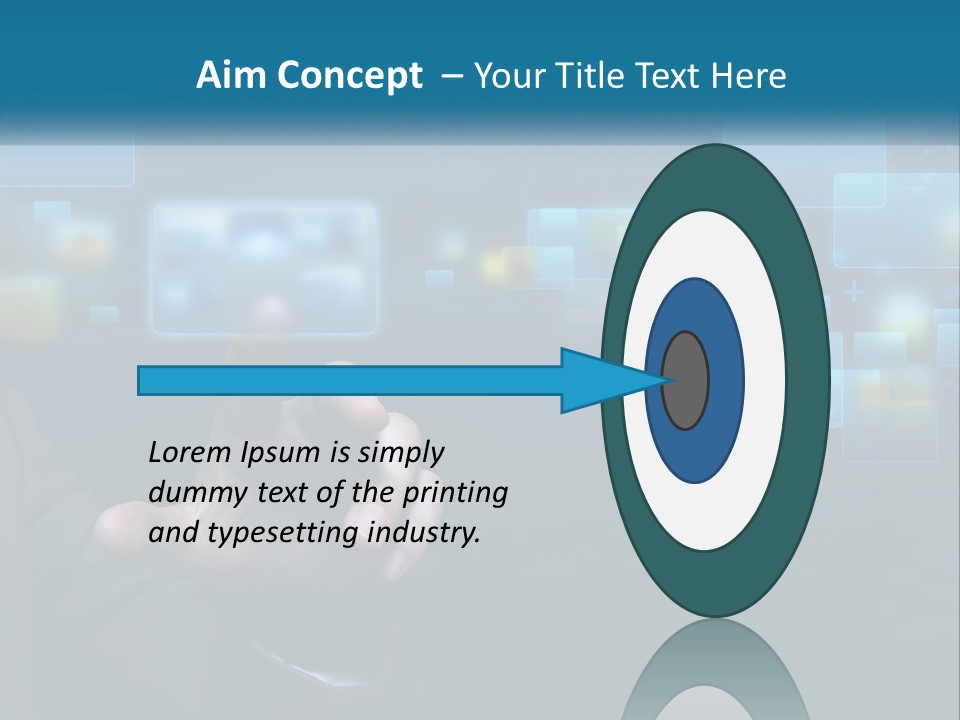 Aim Concept – Your Title Text Here

Lorem Ipsum is simply dummy text of the printing and typesetting industry.